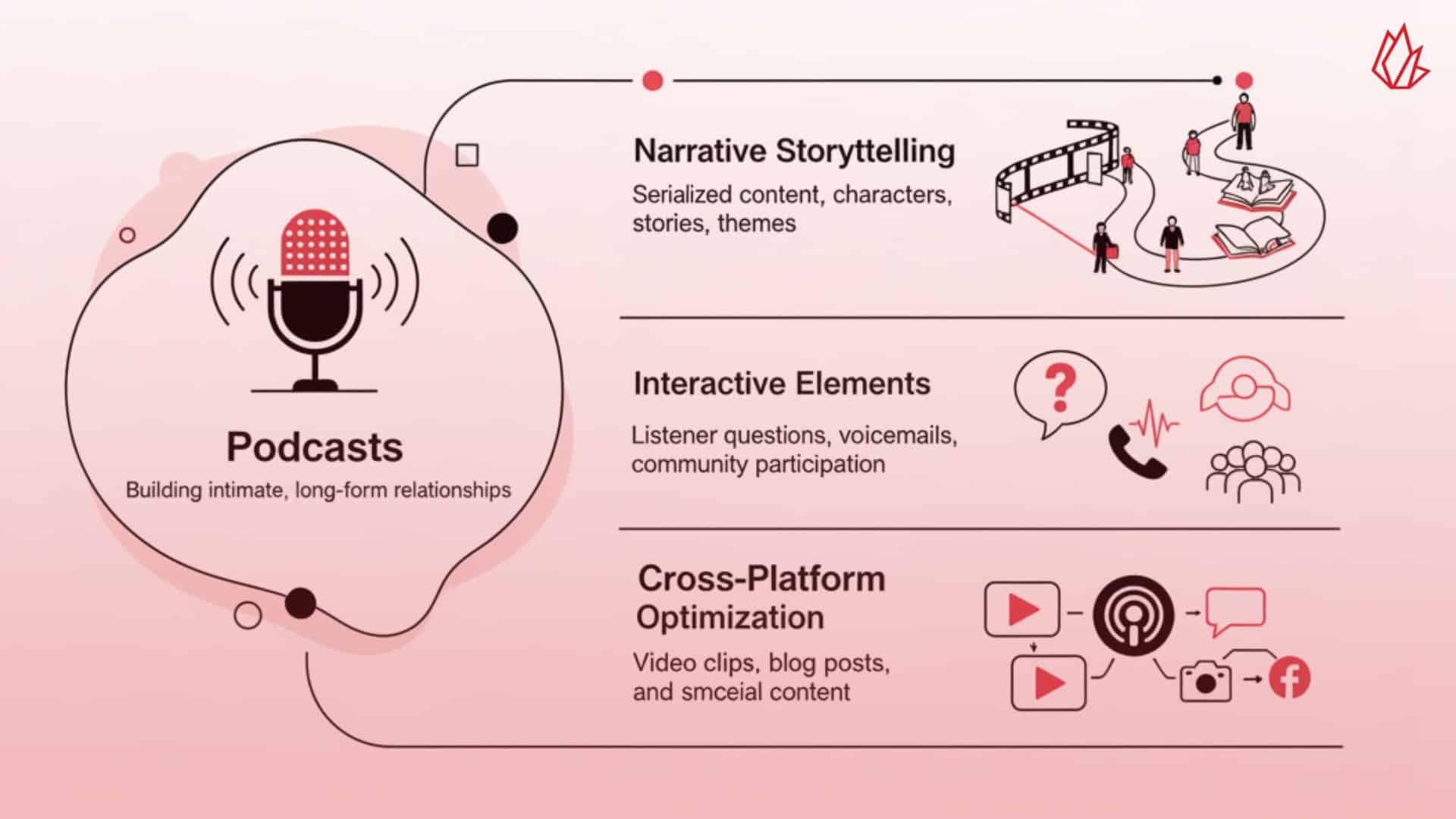 Podcasts
Building intimate, long-form relationships

Narrative Storyttelling
Serialized content, characters, stories, themes

Interactive Elements
Listener questions, voicemails, community participation

Cross-Platform Optimization
Video clips, blog posts, and smceial content

?